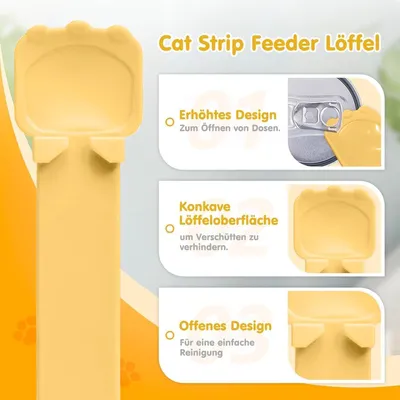 Cat Strip Feeder Löffel

01

Erhöhtes Design
Zum Öffnen von Dosen.

02

Konkave Löffeloberfläche
um Verschütten zu verhindern.

03

Offenes Design
Für eine einfache Reinigung